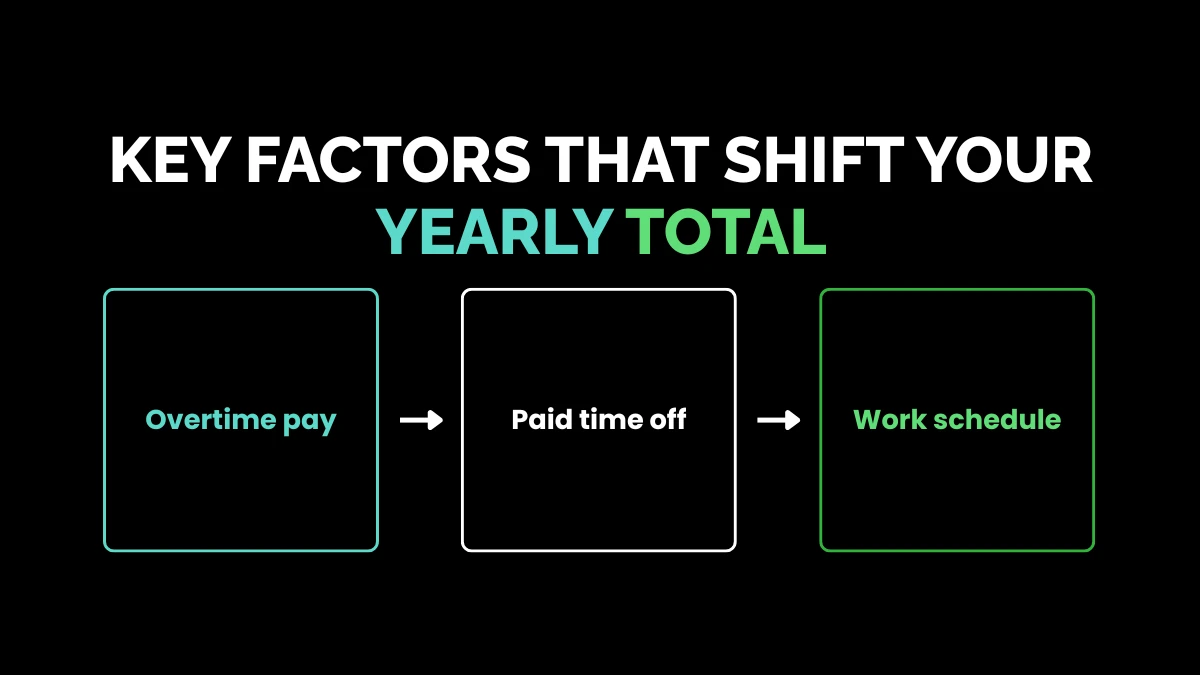 KEY FACTORS THAT SHIFT YOUR YEARLY TOTAL

Overtime pay

Paid time off

Work schedule